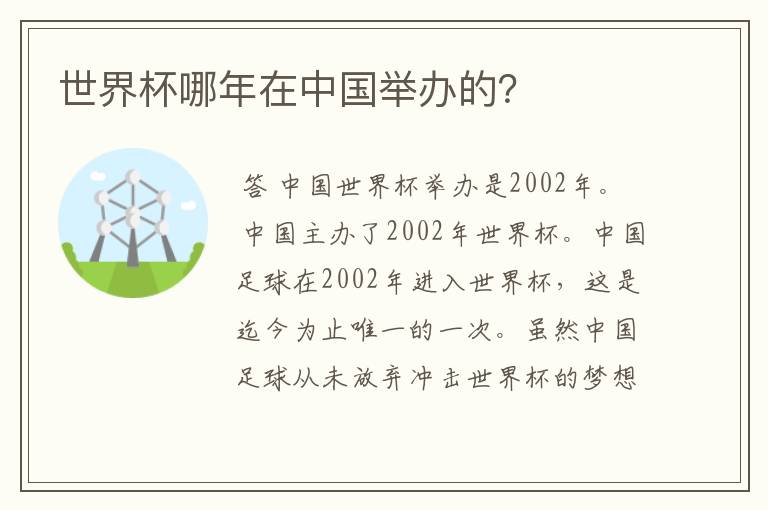 世界杯哪年在中国举办的？

答 中国世界杯举办是2002年。

中国主办了2002年世界杯。中国足球在2002年进入世界杯，这是迄今为止唯一的一次。虽然中国足球从未放弃冲击世界杯的梦想